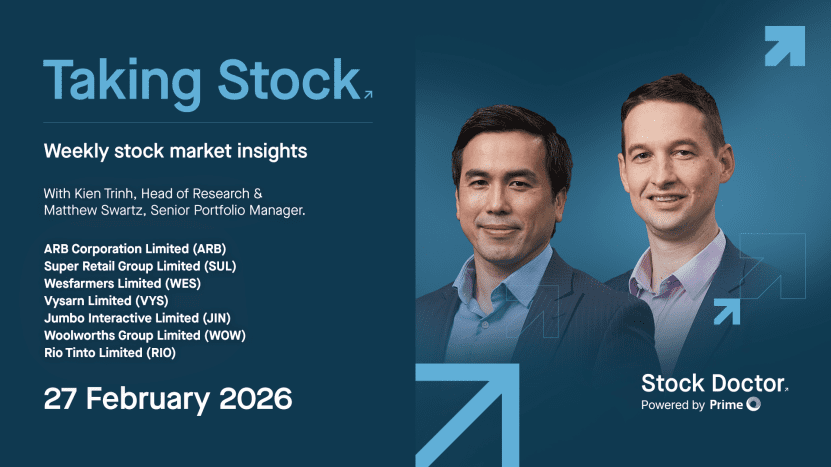 Taking Stock

Weekly stock market insights

With Kien Trinh, Head of Research & Matthew Swartz, Senior Portfolio Manager.

ARB Corporation Limited (ARB)
Super Retail Group Limited (SUL)
Wesfarmers Limited (WES)
Vysarn Limited (VYS)
Jumbo Interactive Limited (JIN)
Woolworths Group Limited (WOW)
Rio Tinto Limited (RIO)

27 February 2026

Stock Doctor
Powered by Prime